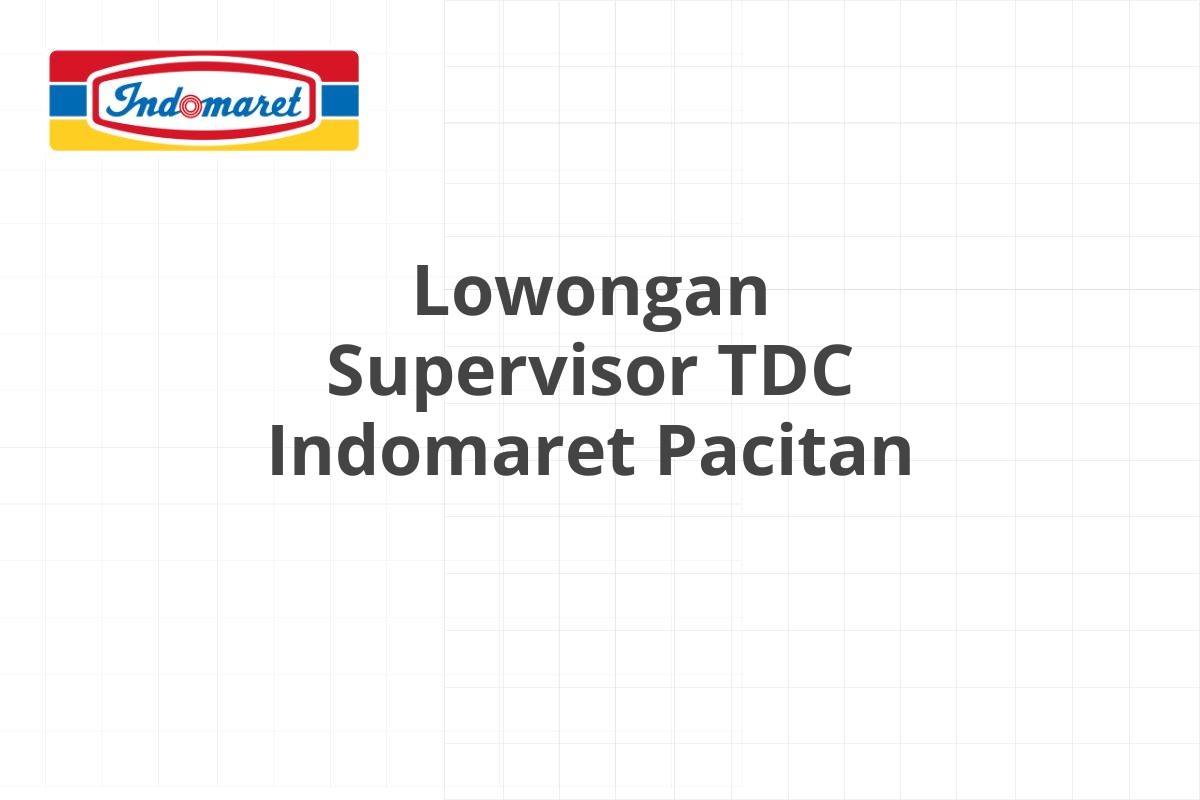 Indomaret

Lowongan Supervisor TDC Indomaret Pacitan